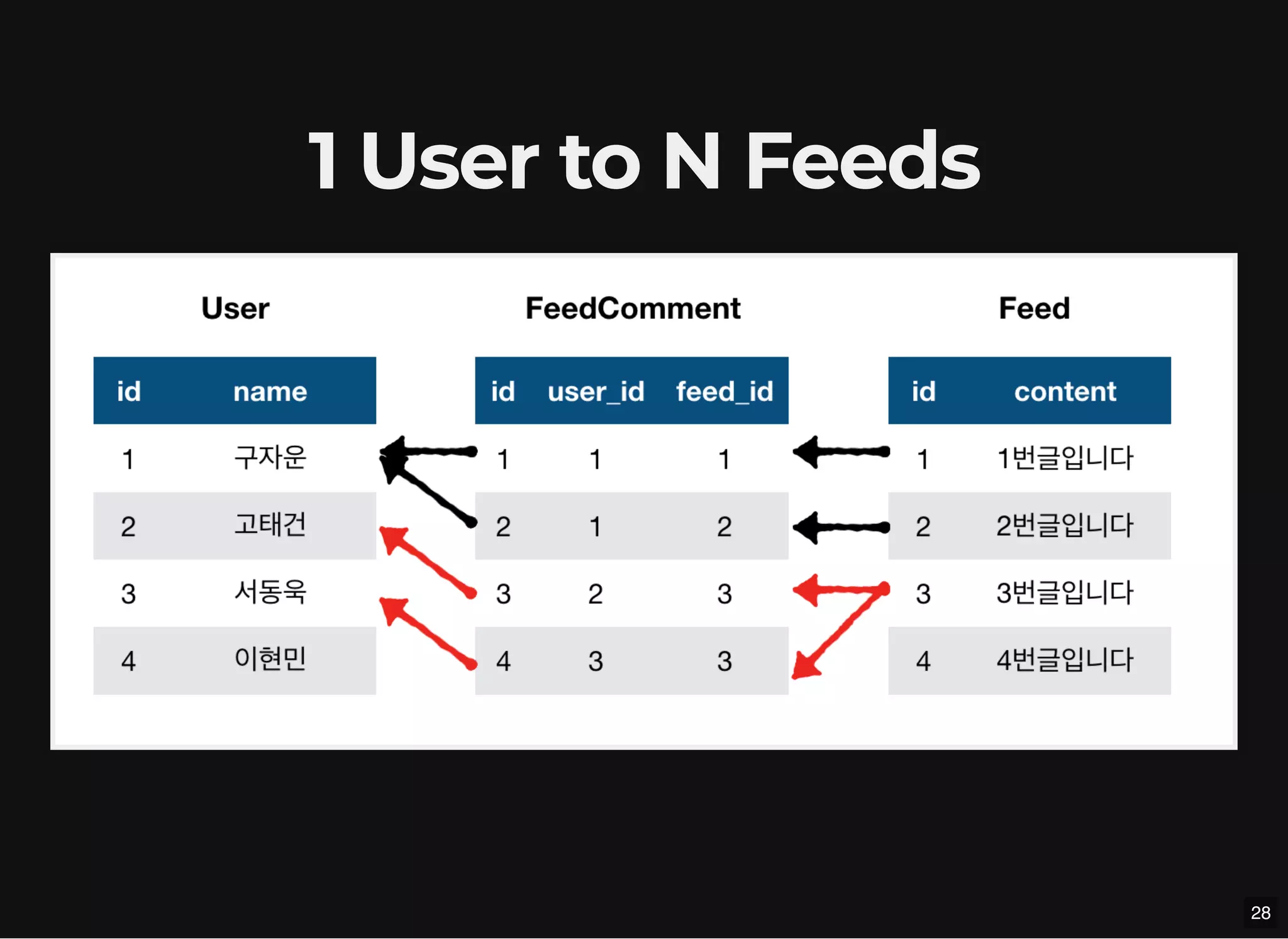 1 User to N Feeds

User

| id | name |
|---|---|
| 1 | 구자운 |
| 2 | 고태건 |
| 3 | 서동욱 |
| 4 | 이현민 |

FeedComment

| id | user_id | feed_id |
|---|---|---|
| 1 | 1 | 1 |
| 2 | 1 | 2 |
| 3 | 2 | 3 |
| 4 | 3 | 3 |

Feed

| id | content |
|---|---|
| 1 | 1번글입니다 |
| 2 | 2번글입니다 |
| 3 | 3번글입니다 |
| 4 | 4번글입니다 |

28